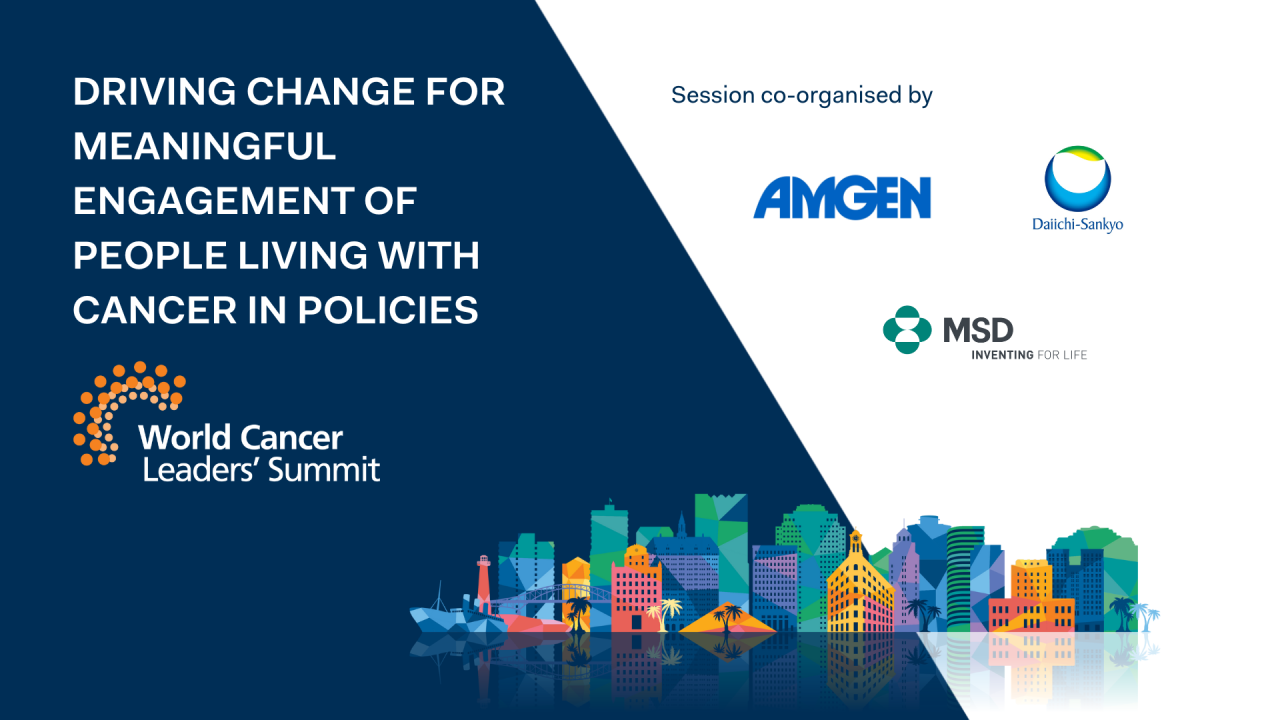 DRIVING CHANGE FOR MEANINGFUL ENGAGEMENT OF PEOPLE LIVING WITH CANCER IN POLICIES

World Cancer Leaders' Summit

Session co-organised by

AMGEN

Daiichi-Sankyo

MSD
INVENTING FOR LIFE